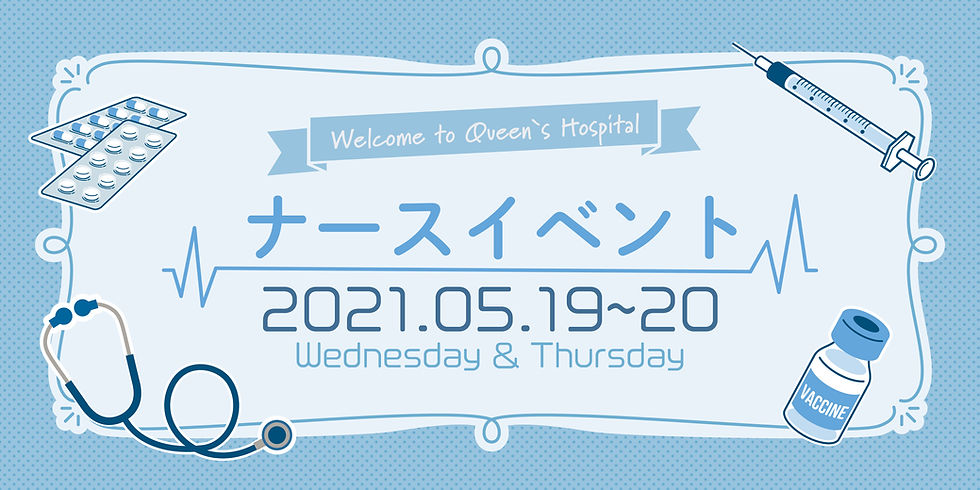 Welcome to Queen`s Hospital

ナースイベント

2021.05.19~20

Wednesday & Thursday

VACCINE